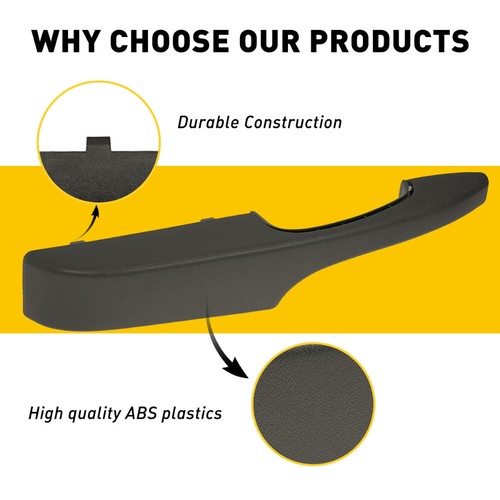 WHY CHOOSE OUR PRODUCTS

Durable Construction

High quality ABS plastics